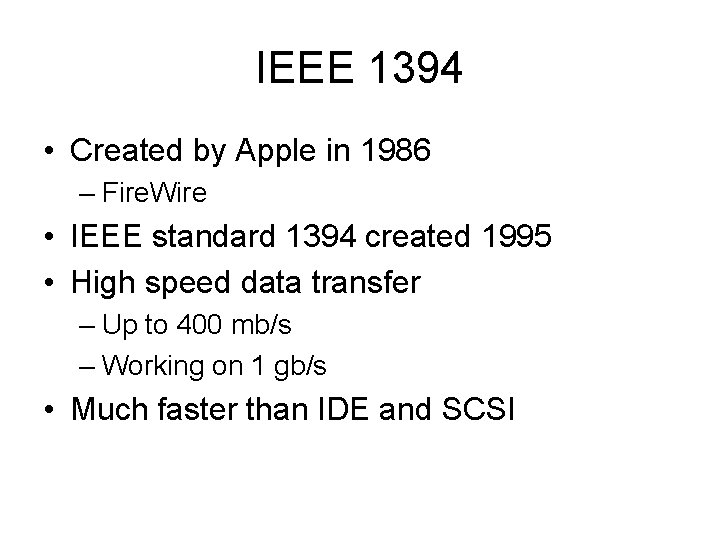 IEEE 1394

• Created by Apple in 1986
– FireWire
• IEEE standard 1394 created 1995
• High speed data transfer
– Up to 400 mb/s
– Working on 1 gb/s
• Much faster than IDE and SCSI